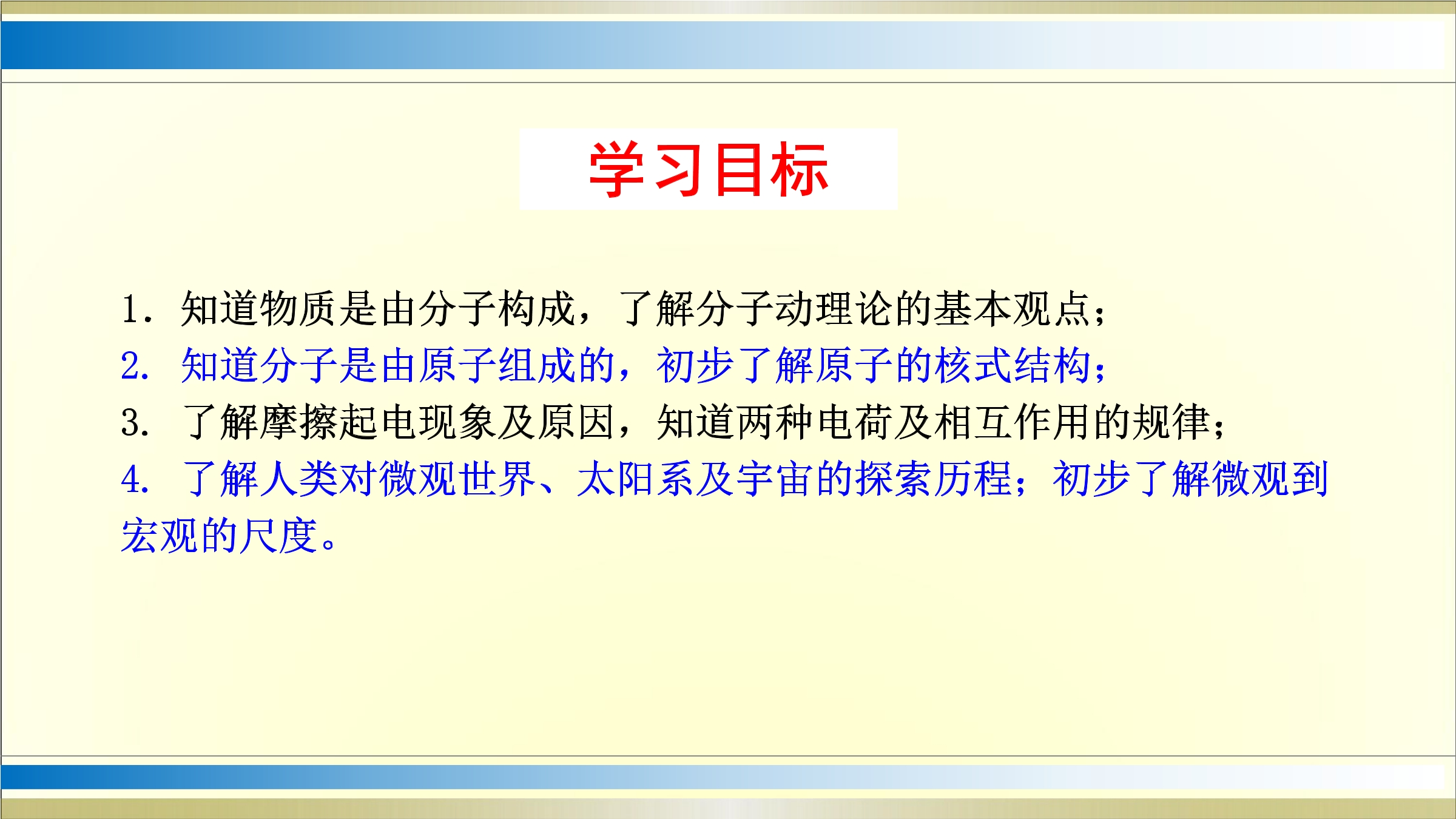 学习目标

1. 知道物质是由分子构成，了解分子动理论的基本观点；
2. 知道分子是由原子组成的，初步了解原子的核式结构；
3. 了解摩擦起电现象及原因，知道两种电荷及相互作用的规律；
4. 了解人类对微观世界、太阳系及宇宙的探索历程；初步了解微观到宏观的尺度。